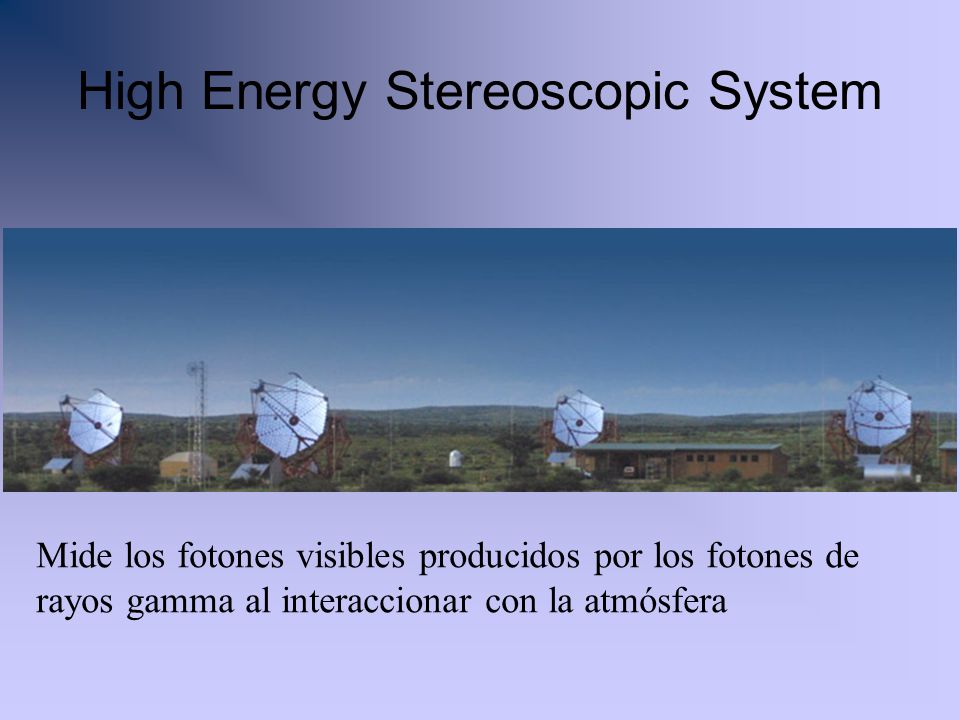 High Energy Stereoscopic System

Mide los fotones visibles producidos por los fotones de rayos gamma al interaccionar con la atmósfera